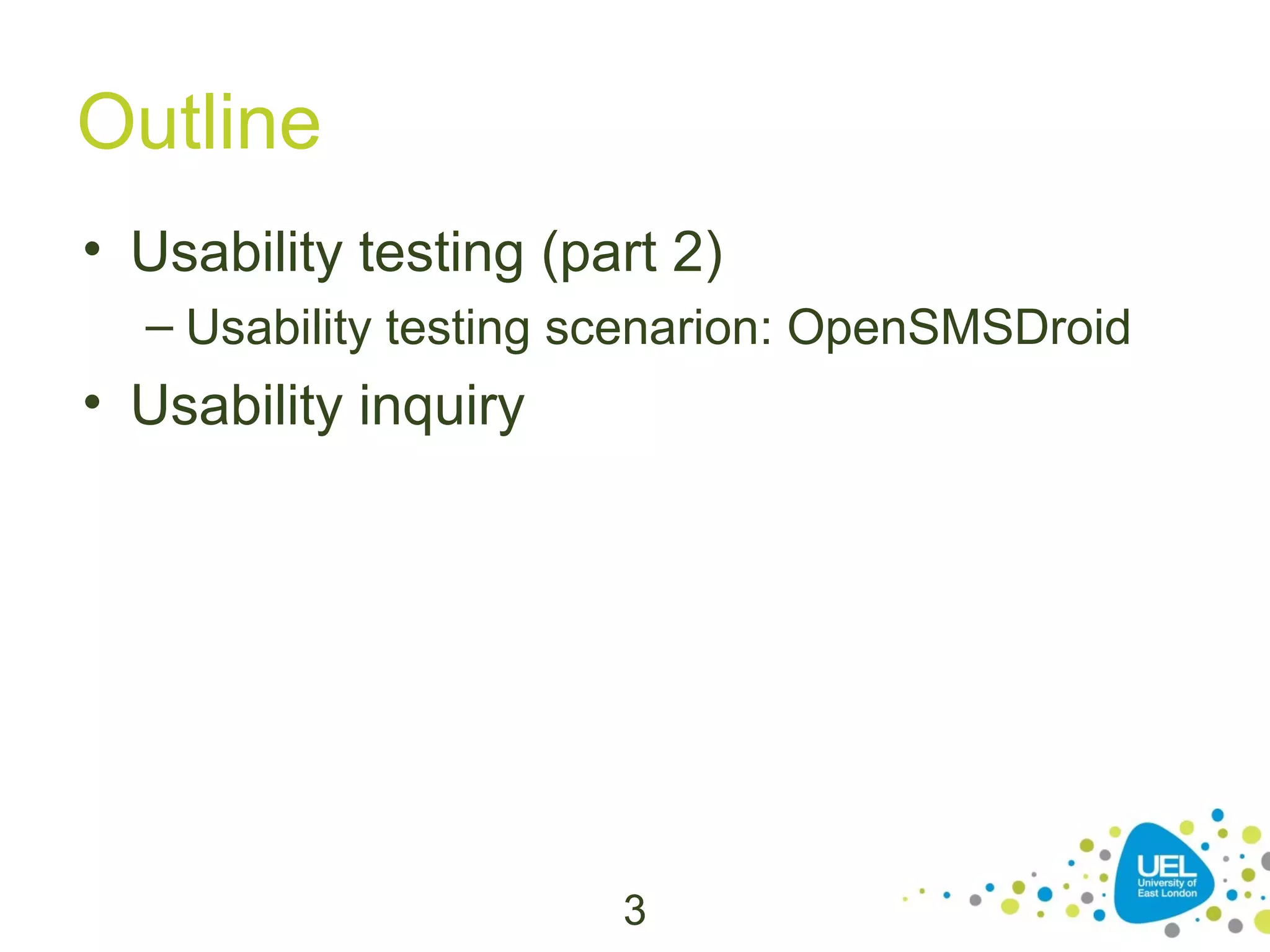 Outline

• Usability testing (part 2)
– Usability testing scenarion: OpenSMSDroid
• Usability inquiry

3

UEL
University of East London